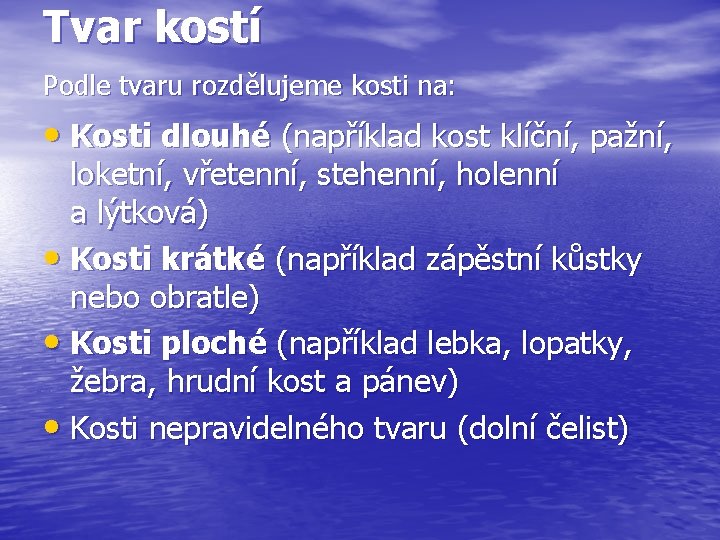 Tvar kostí

Podle tvaru rozdělujeme kosti na:

• Kosti dlouhé (například kost klíční, pažní, loketní, vřetenní, stehenní, holenní a lýtková)
• Kosti krátké (například zápěstní kůstky nebo obratle)
• Kosti ploché (například lebka, lopatky, žebra, hrudní kost a pánev)
• Kosti nepravidelného tvaru (dolní čelist)